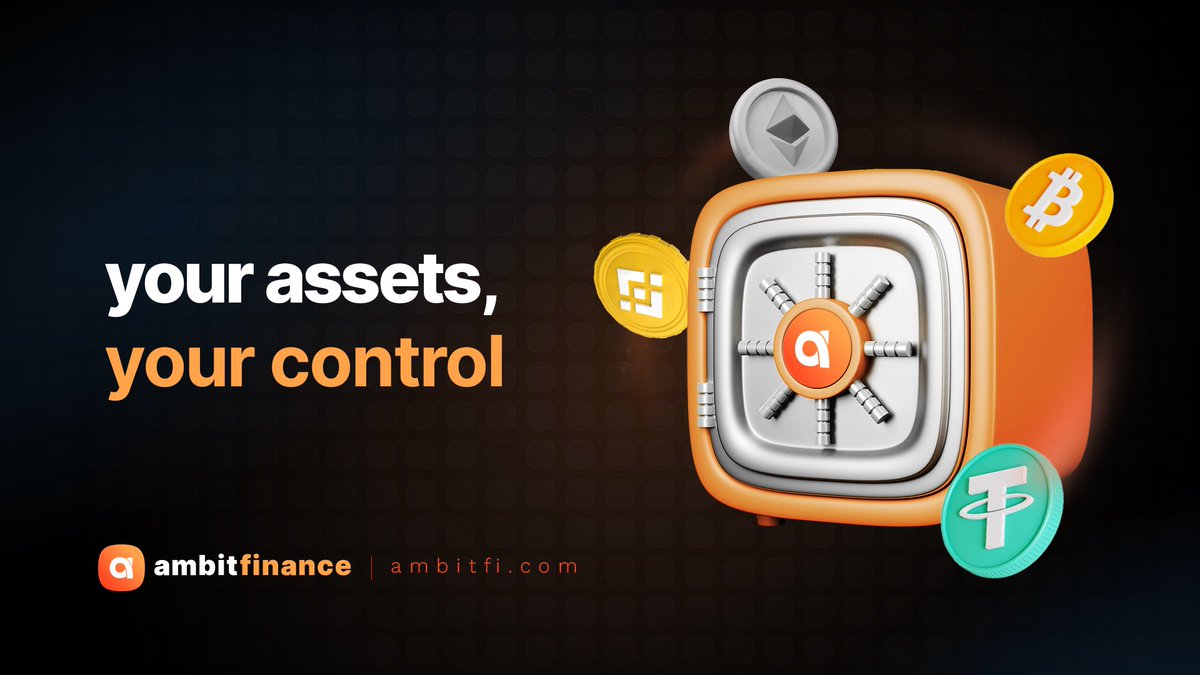 your assets,
your control

ambitfinance | ambitfi.com